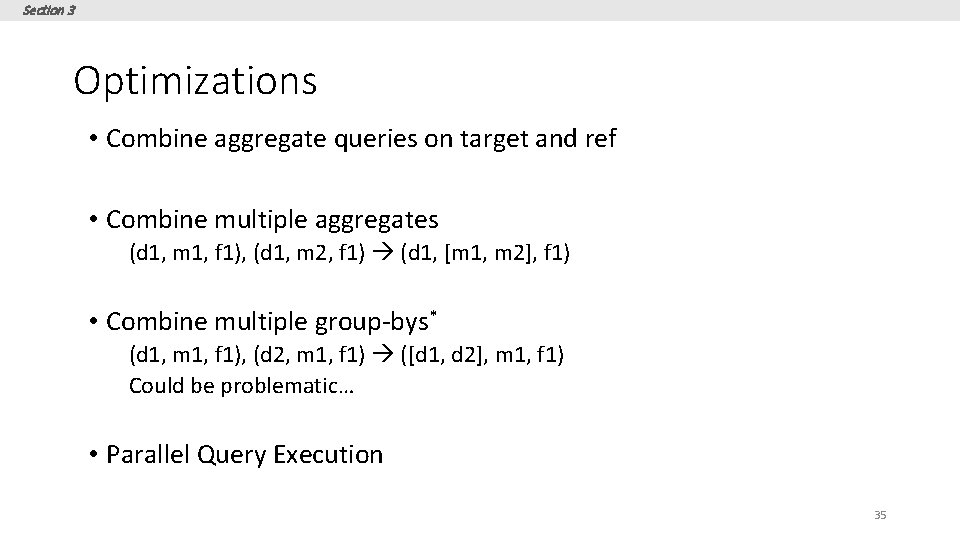 Section 3

Optimizations

• Combine aggregate queries on target and ref

• Combine multiple aggregates
(d1, m1, f1), (d1, m2, f1) → (d1, [m1, m2], f1)

• Combine multiple group-bys*
(d1, m1, f1), (d2, m1, f1) → ([d1, d2], m1, f1)
Could be problematic…

• Parallel Query Execution

35